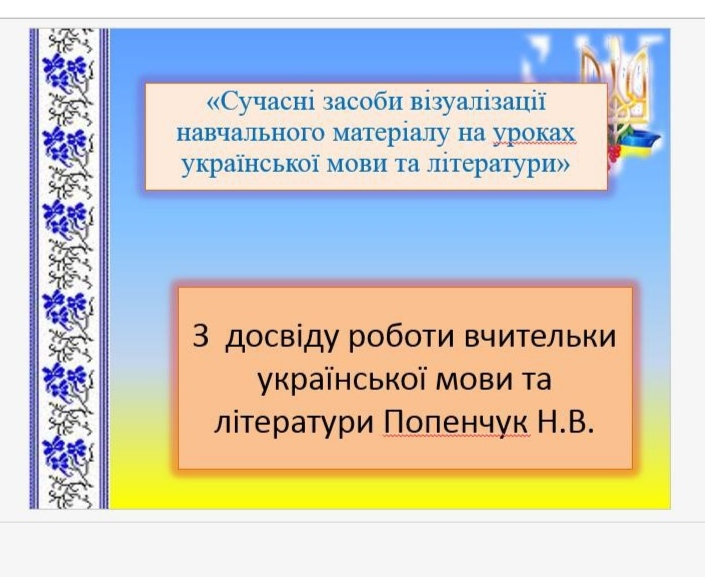 «Сучасні засоби візуалізації навчального матеріалу на уроках української мови та літератури»

З досвіду роботи вчительки української мови та літератури Попенчук Н.В.